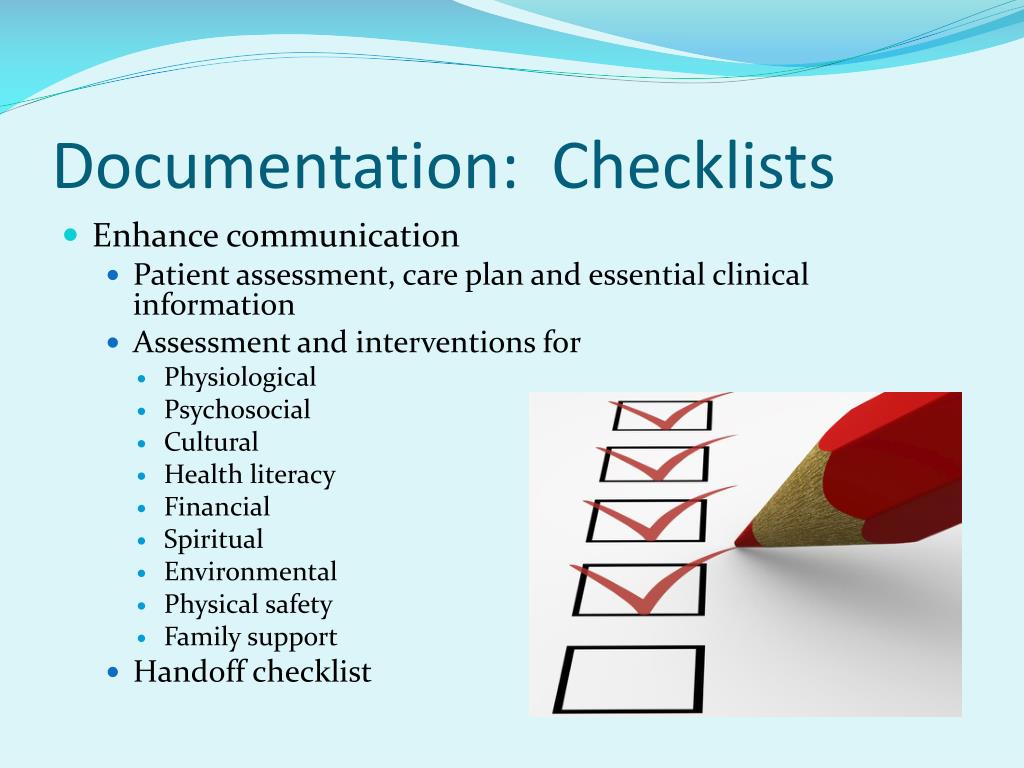 Documentation: Checklists

- Enhance communication
  - Patient assessment, care plan and essential clinical information
  - Assessment and interventions for
    - Physiological
    - Psychosocial
    - Cultural
    - Health literacy
    - Financial
    - Spiritual
    - Environmental
    - Physical safety
    - Family support
  - Handoff checklist